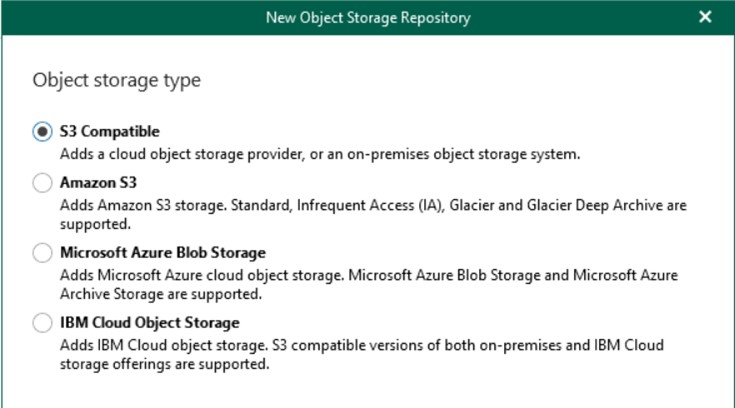 New Object Storage Repository

×

Object storage type

S3 Compatible
Adds a cloud object storage provider, or an on-premises object storage system.

Amazon S3
Adds Amazon S3 storage. Standard, Infrequent Access (IA), Glacier and Glacier Deep Archive are supported.

Microsoft Azure Blob Storage
Adds Microsoft Azure cloud object storage. Microsoft Azure Blob Storage and Microsoft Azure Archive Storage are supported.

IBM Cloud Object Storage
Adds IBM Cloud object storage. S3 compatible versions of both on-premises and IBM Cloud storage offerings are supported.